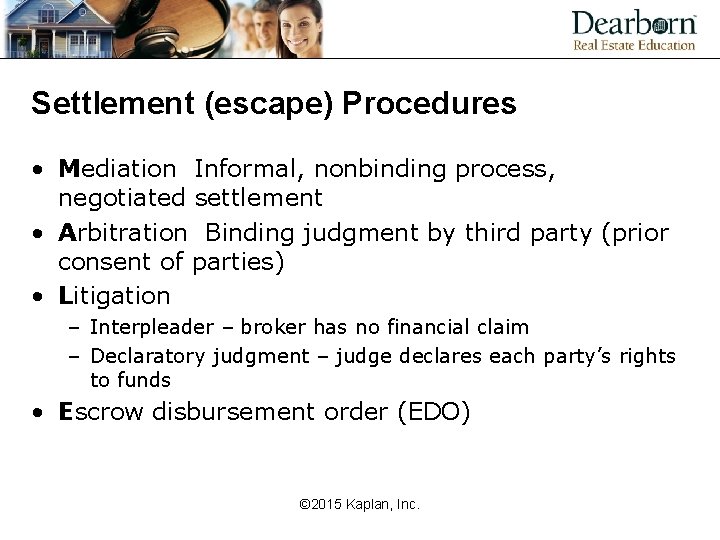 Dearborn
Real Estate Education

Settlement (escape) Procedures

• Mediation  Informal, nonbinding process, negotiated settlement
• Arbitration  Binding judgment by third party (prior consent of parties)
• Litigation
  – Interpleader – broker has no financial claim
  – Declaratory judgment – judge declares each party's rights to funds
• Escrow disbursement order (EDO)

©2015 Kaplan, Inc.